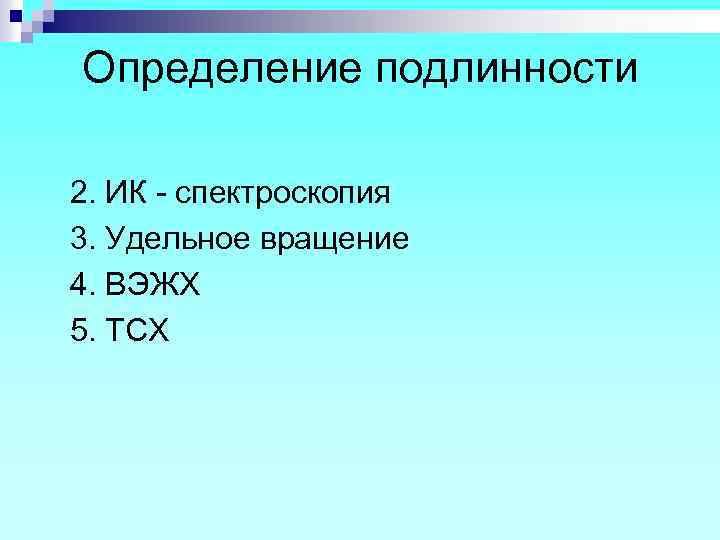 Определение подлинности

2. ИК - спектроскопия
3. Удельное вращение
4. ВЭЖХ
5. ТСХ